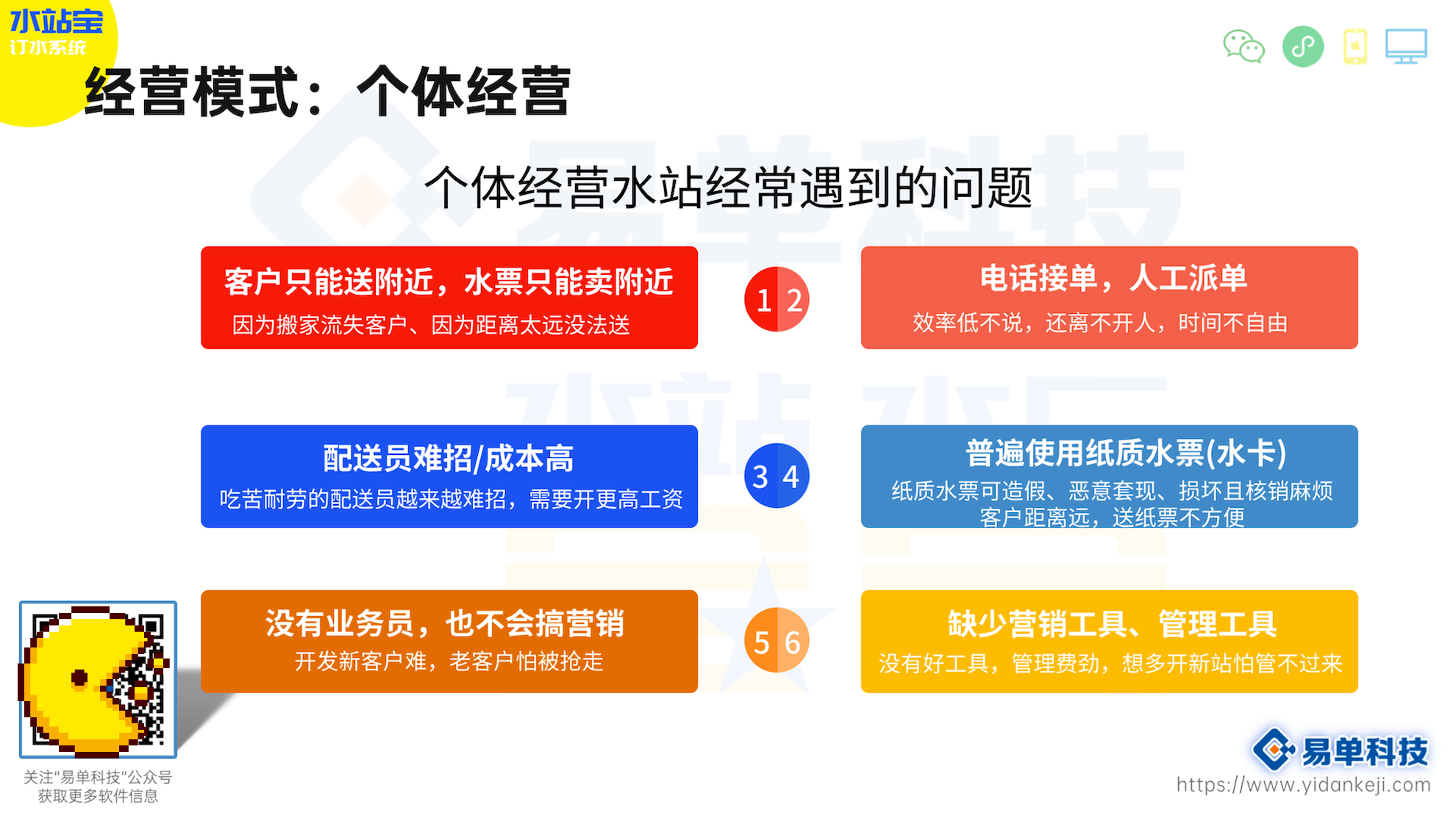 水站宝
订水系统

经营模式：个体经营

个体经营水站经常遇到的问题

客户只能送附近，水票只能卖附近
因为搬家流失客户、因为距离太远没法送

1 2

电话接单，人工派单
效率低不说，还离不开人，时间不自由

配送员难招/成本高
吃苦耐劳的配送员越来越难招，需要开更高工资

3 4

普遍使用纸质水票(水卡)
纸质水票可造假、恶意套现、损坏且核销麻烦
客户距离远，送纸票不方便

没有业务员，也不会搞营销
开发新客户难，老客户怕被抢走

5 6

缺少营销工具、管理工具
没有好工具，管理费劲，想多开新站怕管不过来

关注"易单科技"公众号
获取更多软件信息

易单科技
https://www.yidankeji.com